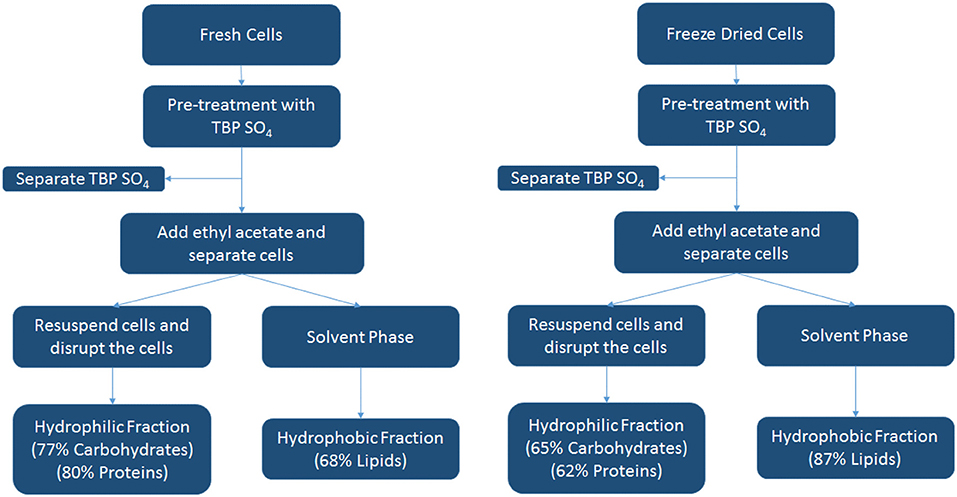 Fresh Cells

Pre-treatment with TBP $SO_4$

Separate TBP $SO_4$

Add ethyl acetate and separate cells

Resuspend cells and disrupt the cells

Solvent Phase

Hydrophilic Fraction (77% Carbohydrates) (80% Proteins)

Hydrophobic Fraction (68% Lipids)

Freeze Dried Cells

Pre-treatment with TBP $SO_4$

Separate TBP $SO_4$

Add ethyl acetate and separate cells

Resuspend cells and disrupt the cells

Solvent Phase

Hydrophilic Fraction (65% Carbohydrates) (62% Proteins)

Hydrophobic Fraction (87% Lipids)